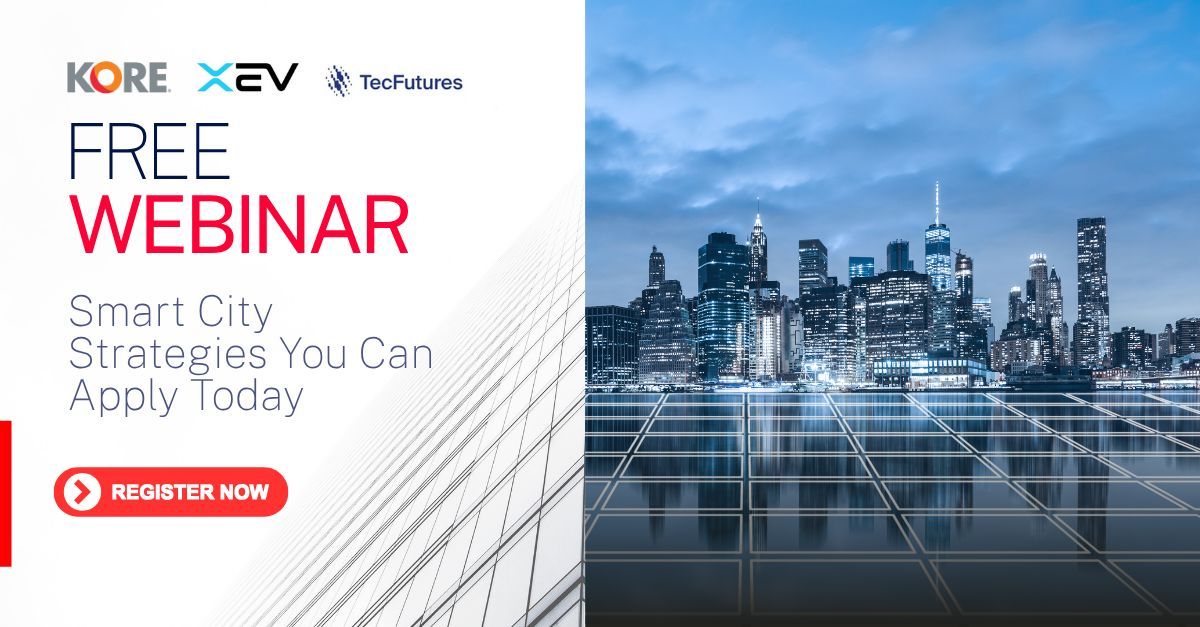 KORE XEV TecFutures

FREE WEBINAR

Smart City Strategies You Can Apply Today

REGISTER NOW